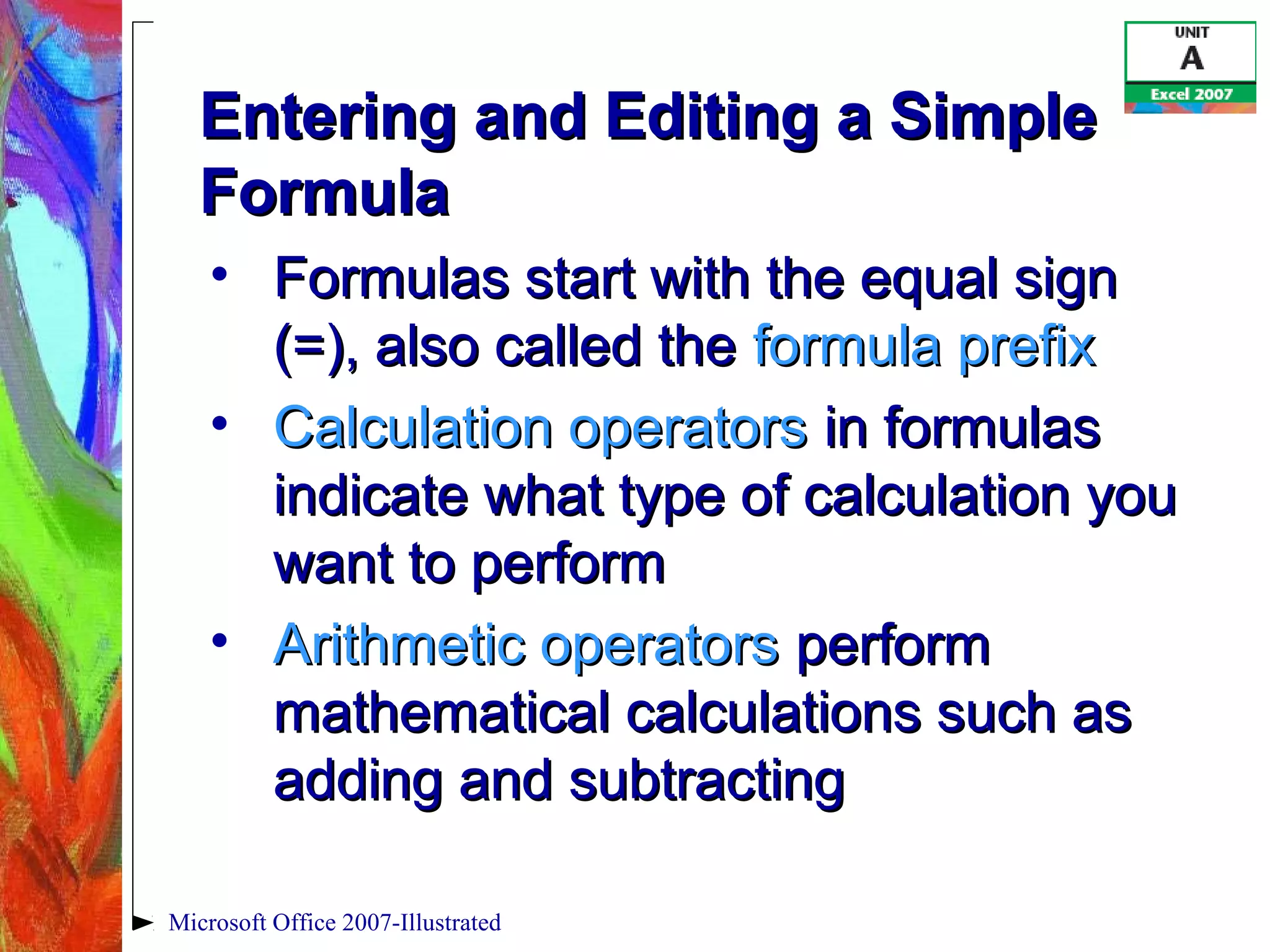 UNIT
A
Excel 2007

Entering and Editing a Simple Formula

• Formulas start with the equal sign (=), also called the formula prefix

• Calculation operators in formulas indicate what type of calculation you want to perform

• Arithmetic operators perform mathematical calculations such as adding and subtracting

Microsoft Office 2007-Illustrated